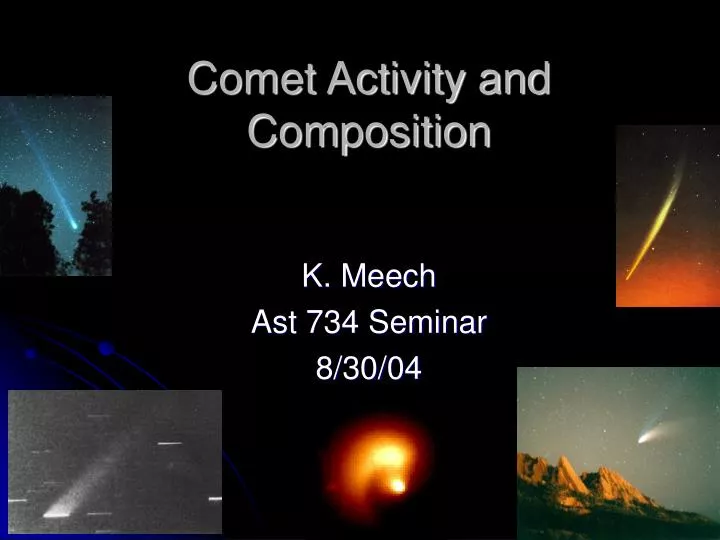 Comet Activity and Composition

K. Meech
Ast 734 Seminar
8/30/04